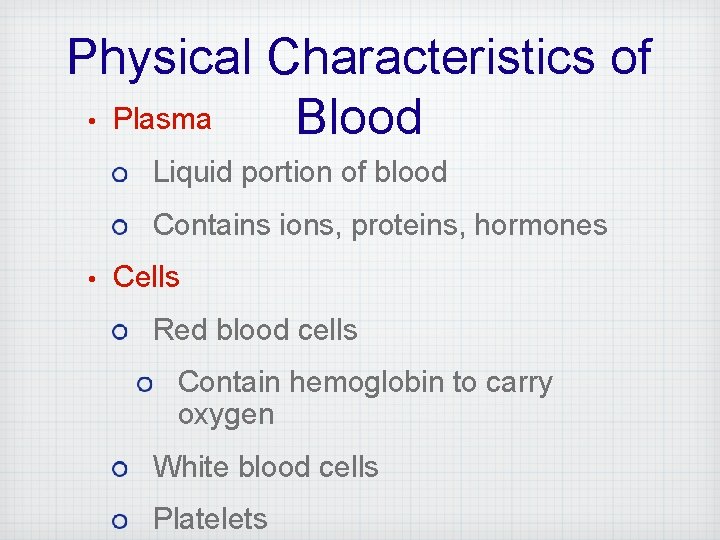 Physical Characteristics of Blood

• Plasma

○ Liquid portion of blood

○ Contains ions, proteins, hormones

• Cells

○ Red blood cells

○ Contain hemoglobin to carry oxygen

○ White blood cells

○ Platelets